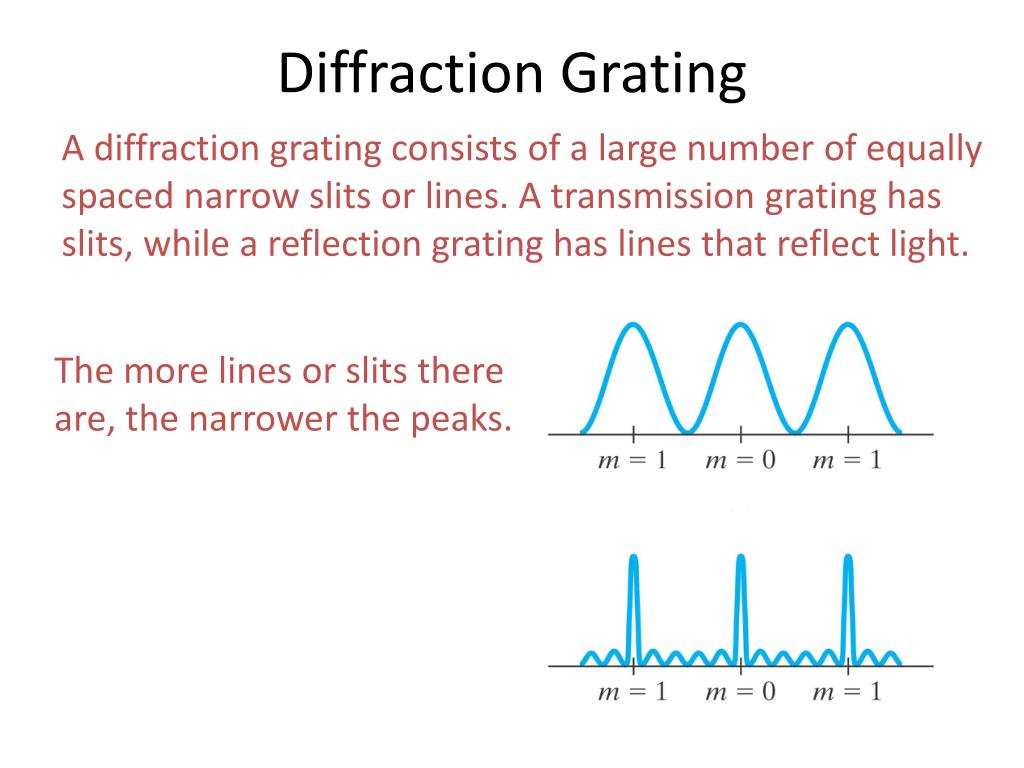 Diffraction Grating

A diffraction grating consists of a large number of equally spaced narrow slits or lines. A transmission grating has slits, while a reflection grating has lines that reflect light.

The more lines or slits there are, the narrower the peaks.

$m = 1$ $m = 0$ $m = 1$

$m = 1$ $m = 0$ $m = 1$